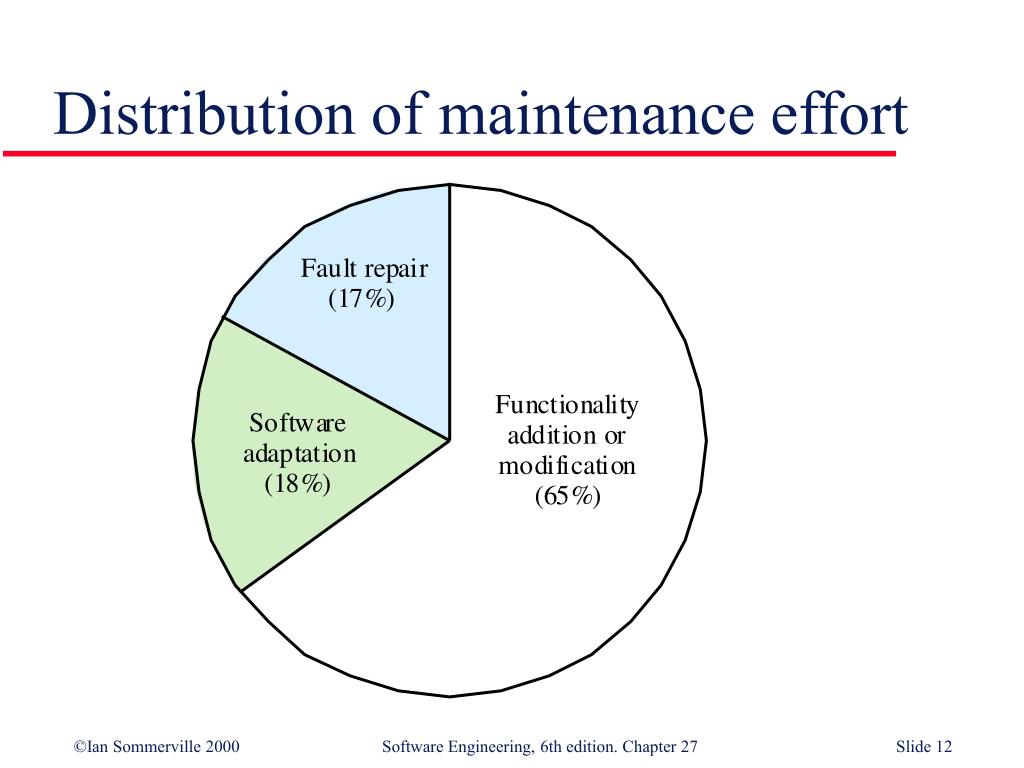 Distribution of maintenance effort

Fault repair (17%)

Software adaptation (18%)

Functionality addition or modification (65%)

©Ian Sommerville 2000

Software Engineering, 6th edition. Chapter 27

Slide 12